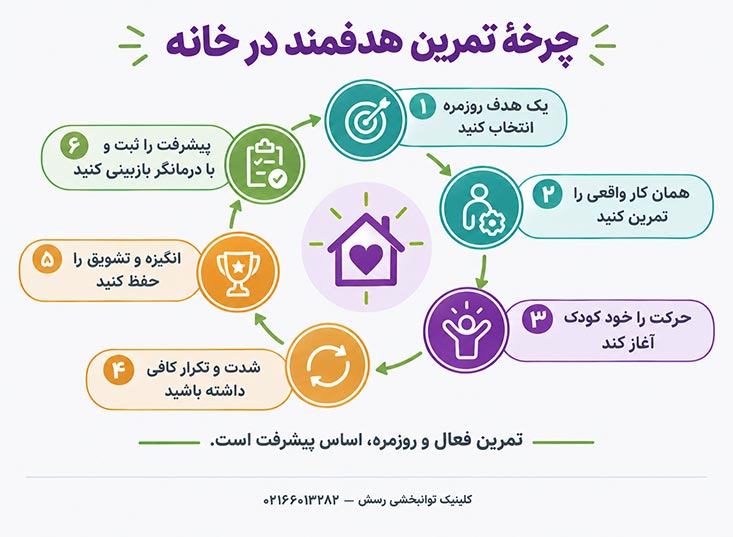 چرخهٔ تمرین هدفمند در خانه

۱ یک هدف روزمره انتخاب کنید

۲ همان کار واقعی را تمرین کنید

۳ حرکت را خود کودک آغاز کند

۴ شدت و تکرار کافی داشته باشید

۵ انگیزه و تشویق را حفظ کنید

۶ پیشرفت را ثبت و با درمانگر بازبینی کنید

تمرین فعال و روزمره، اساس پیشرفت است.

کلینیک توانبخشی رسش — ۰۲۱۶۶۰۱۳۲۸۲